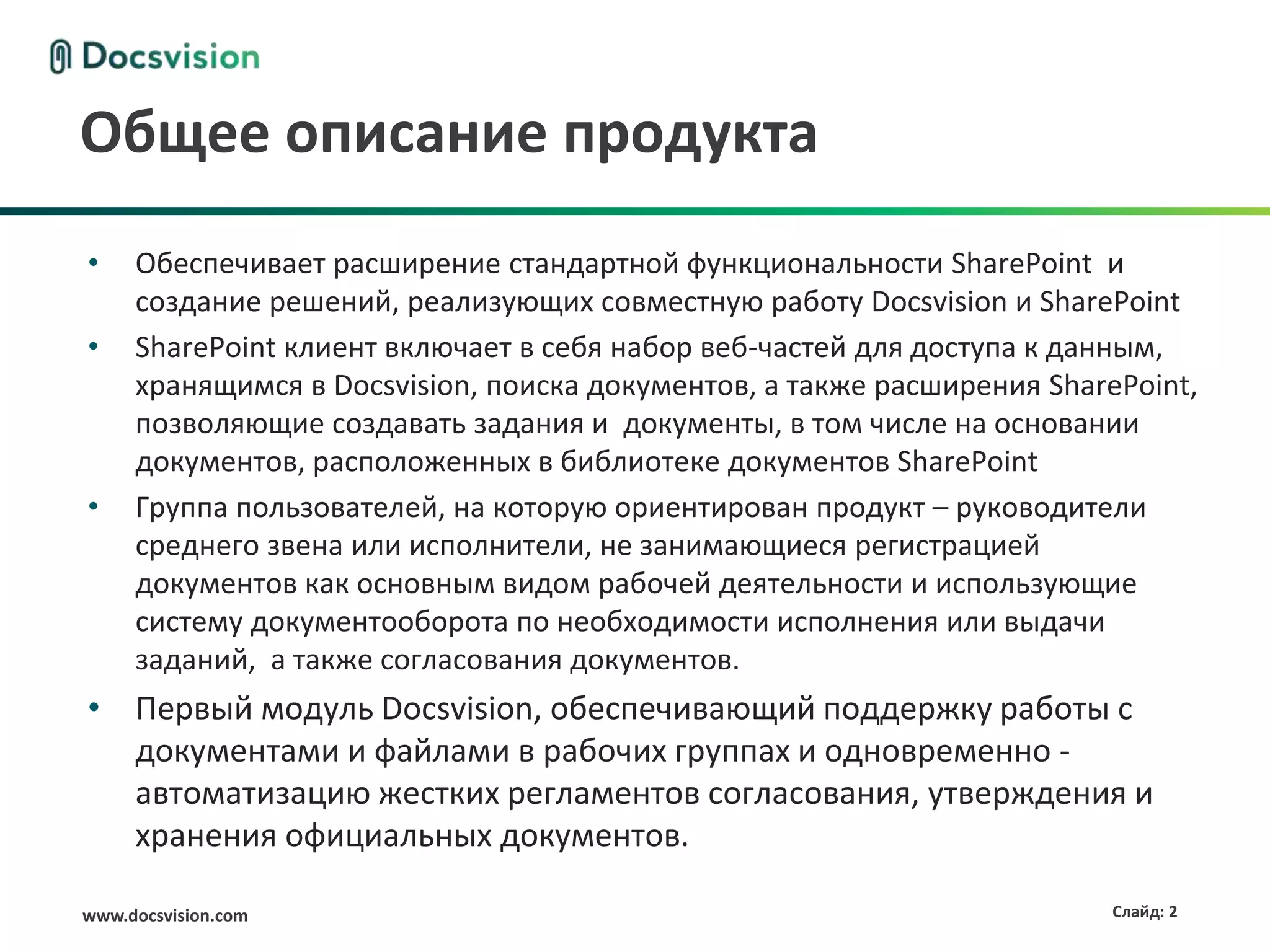 Docsvision

Общее описание продукта

• Обеспечивает расширение стандартной функциональности SharePoint и создание решений, реализующих совместную работу Docsvision и SharePoint

• SharePoint клиент включает в себя набор веб-частей для доступа к данным, хранящимся в Docsvision, поиска документов, а также расширения SharePoint, позволяющие создавать задания и документы, в том числе на основании документов, расположенных в библиотеке документов SharePoint

• Группа пользователей, на которую ориентирован продукт – руководители среднего звена или исполнители, не занимающиеся регистрацией документов как основным видом рабочей деятельности и использующие систему документооборота по необходимости исполнения или выдачи заданий, а также согласования документов.

• Первый модуль Docsvision, обеспечивающий поддержку работы с документами и файлами в рабочих группах и одновременно - автоматизацию жестких регламентов согласования, утверждения и хранения официальных документов.

www.docsvision.com

Слайд: 2